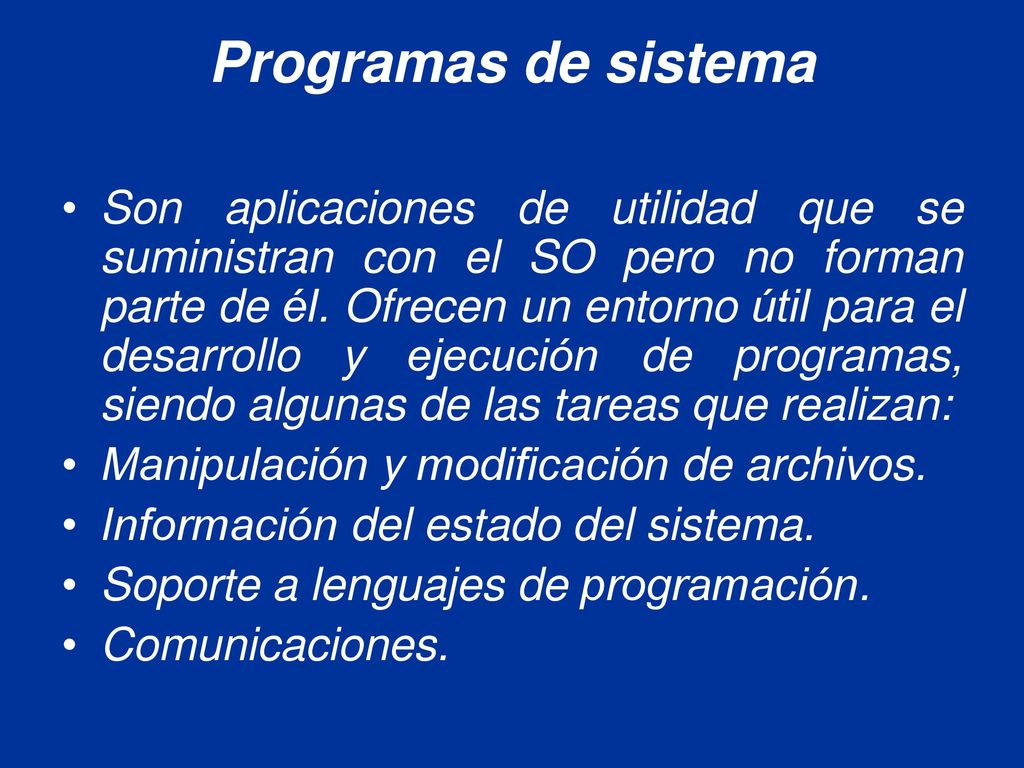 Programas de sistema

• Son aplicaciones de utilidad que se suministran con el SO pero no forman parte de él. Ofrecen un entorno útil para el desarrollo y ejecución de programas, siendo algunas de las tareas que realizan:
• Manipulación y modificación de archivos.
• Información del estado del sistema.
• Soporte a lenguajes de programación.
• Comunicaciones.